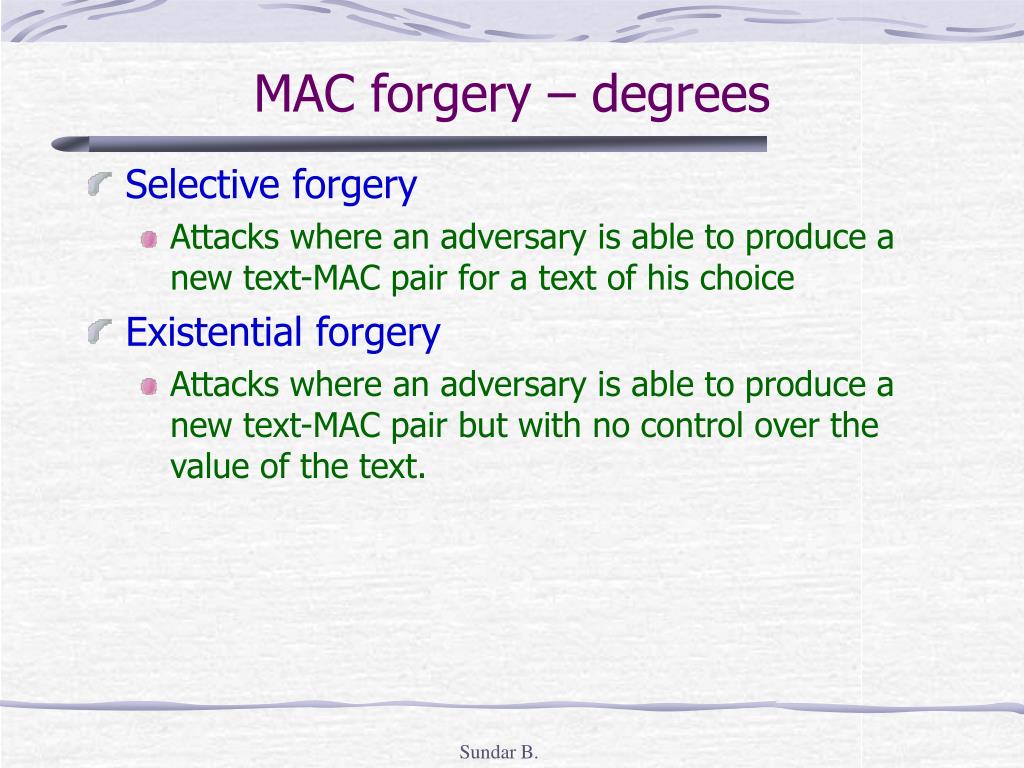 MAC forgery – degrees

Selective forgery

Attacks where an adversary is able to produce a new text-MAC pair for a text of his choice

Existential forgery

Attacks where an adversary is able to produce a new text-MAC pair but with no control over the value of the text.

Sundar B.